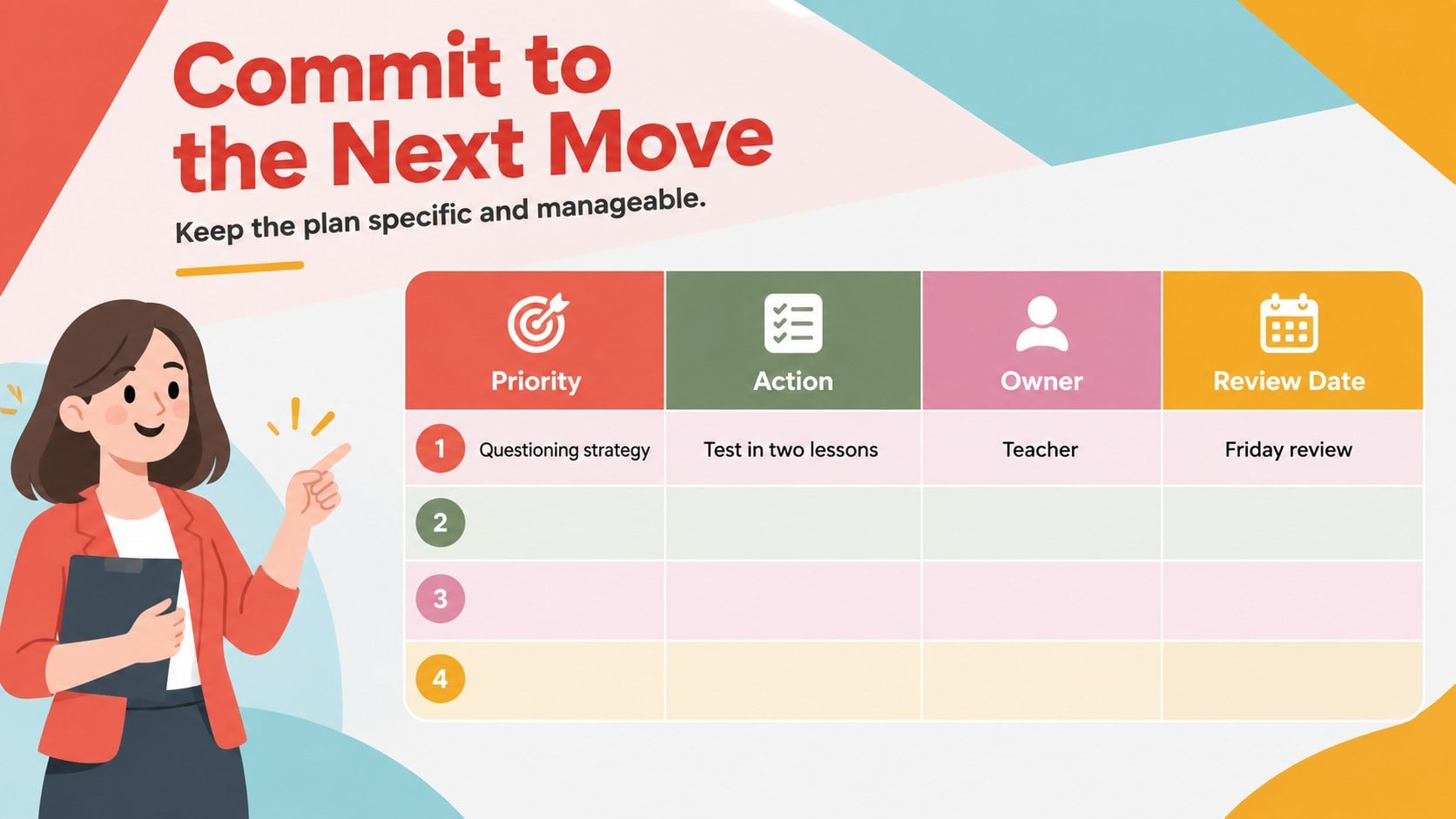 Commit to the Next Move

Keep the plan specific and manageable.

| Priority | Action | Owner | Review Date |
|---|---|---|---|
| 1 Questioning strategy | Test in two lessons | Teacher | Friday review |
| 2 | | | |
| 3 | | | |
| 4 | | | |